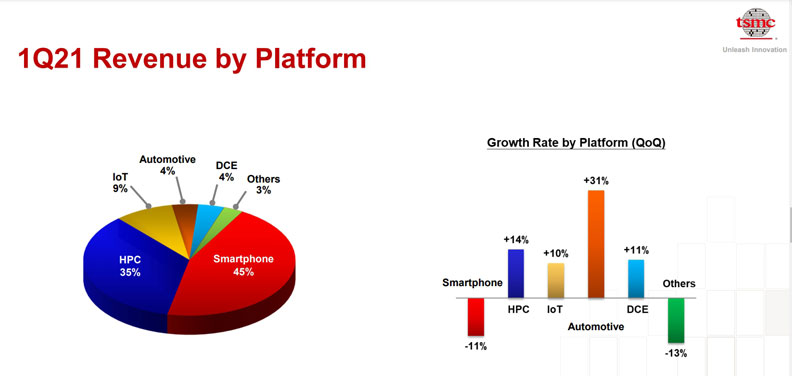 tsmc
Unleash Innovation

1Q21 Revenue by Platform

IoT
9%

Automotive
4%

DCE
4%

Others
3%

HPC
35%

Smartphone
45%

Growth Rate by Platform (QoQ)

Smartphone
-11%

+14%
HPC

+10%
IoT

+31%
Automotive

+11%
DCE

Others
-13%